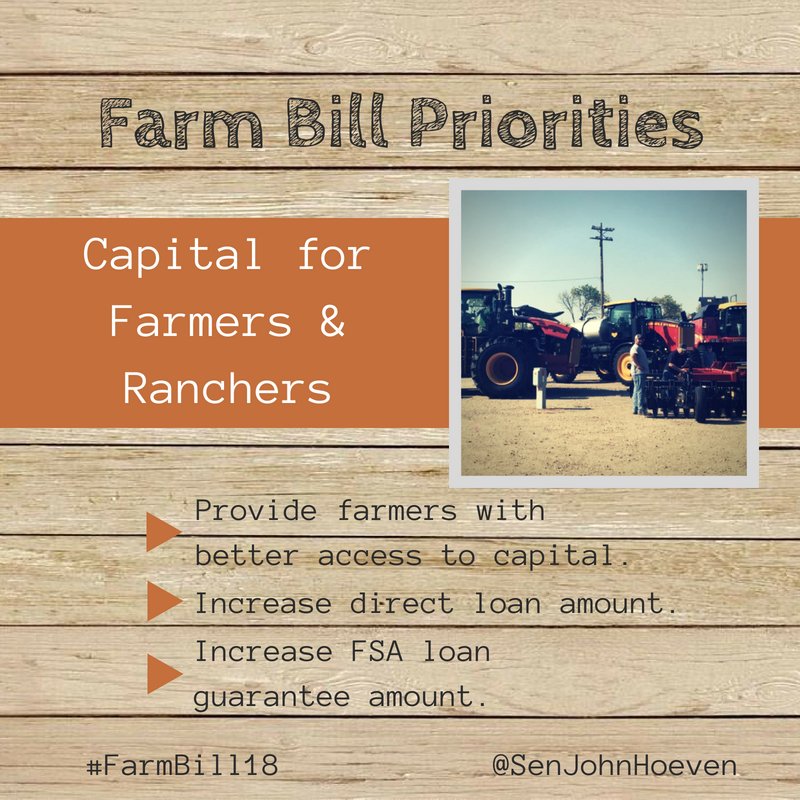 Farm Bill Priorities

Capital for Farmers & Ranchers

Provide farmers with better access to capital.

Increase direct loan amount.

Increase FSA loan guarantee amount.

#FarmBill18

@SenJohnHoeven